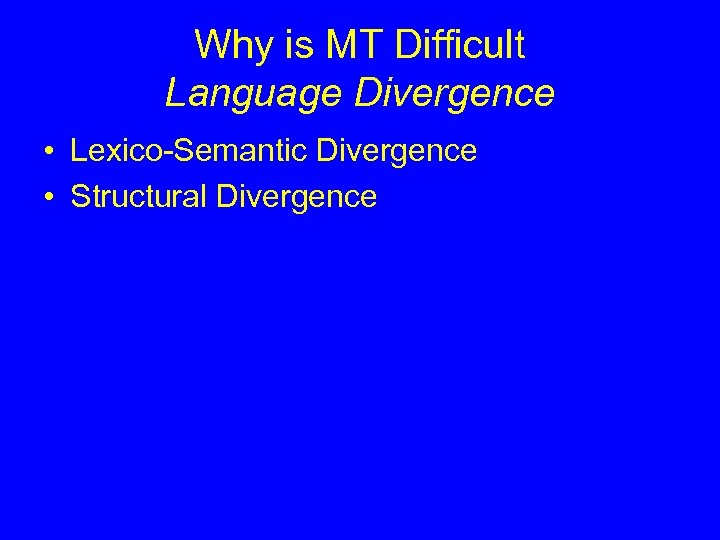 Why is MT Difficult
Language Divergence

• Lexico-Semantic Divergence
• Structural Divergence